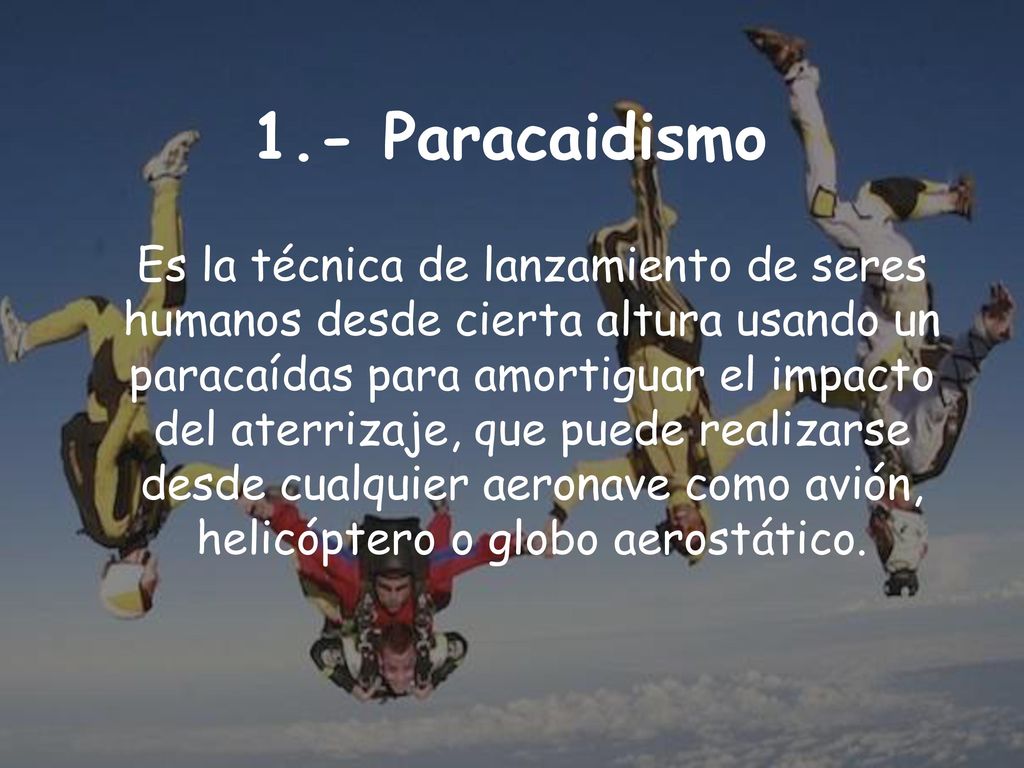 1.- Paracaidismo

Es la técnica de lanzamiento de seres humanos desde cierta altura usando un paracaídas para amortiguar el impacto del aterrizaje, que puede realizarse desde cualquier aeronave como avión, helicóptero o globo aerostático.